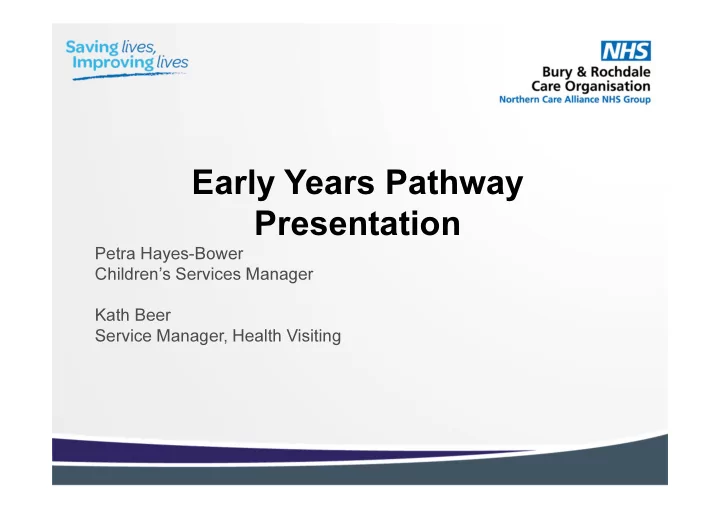 Saving lives, Improving lives

NHS
Bury & Rochdale Care Organisation
Northern Care Alliance NHS Group

Early Years Pathway Presentation

Petra Hayes-Bower
Children's Services Manager

Kath Beer
Service Manager, Health Visiting